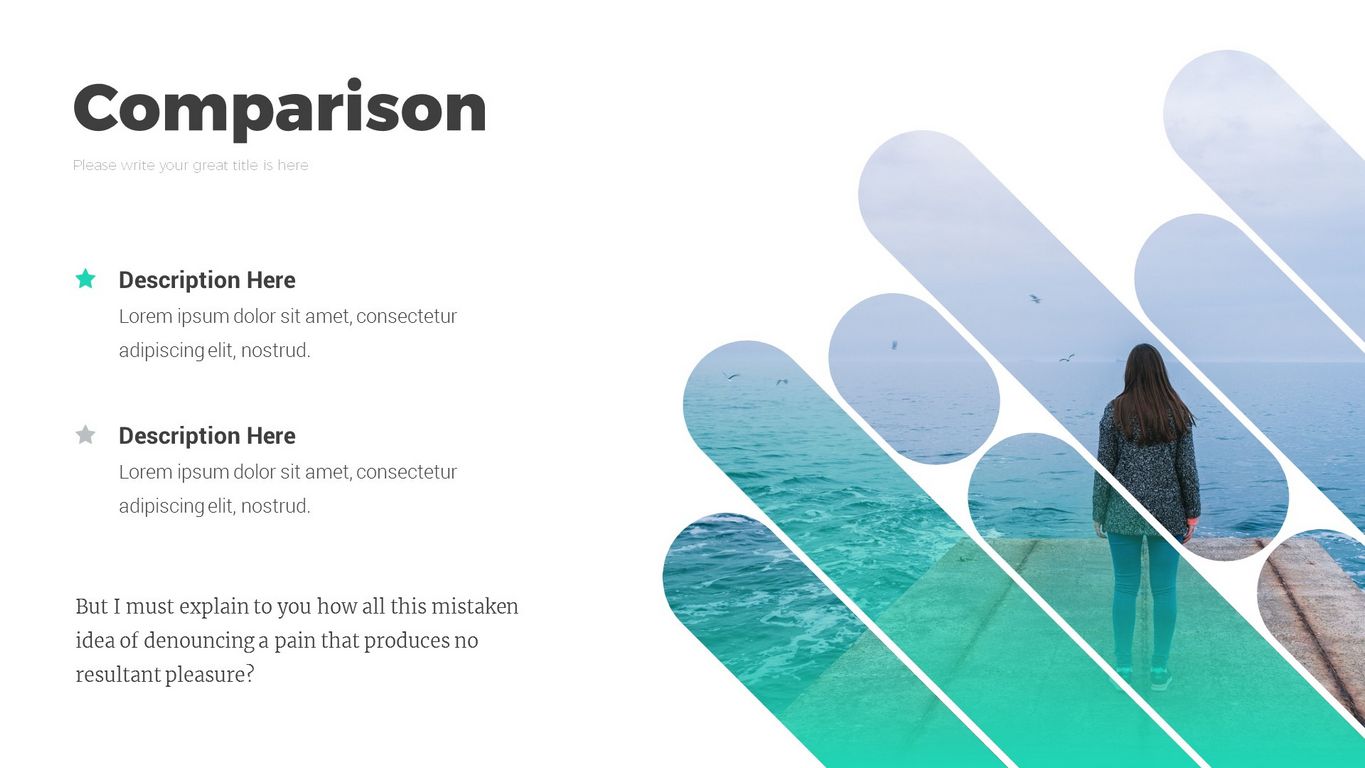 Comparison

Please write your great title is here

Description Here
Lorem ipsum dolor sit amet, consectetur adipiscing elit, nostrud.

Description Here
Lorem ipsum dolor sit amet, consectetur adipiscing elit, nostrud.

But I must explain to you how all this mistaken idea of denouncing a pain that produces no resultant pleasure?